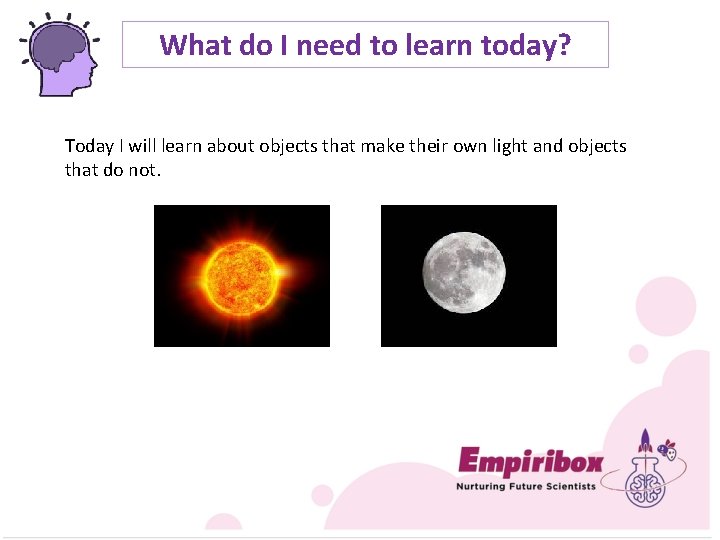 What do I need to learn today?

Today I will learn about objects that make their own light and objects that do not.

Empiribox
Nurturing Future Scientists